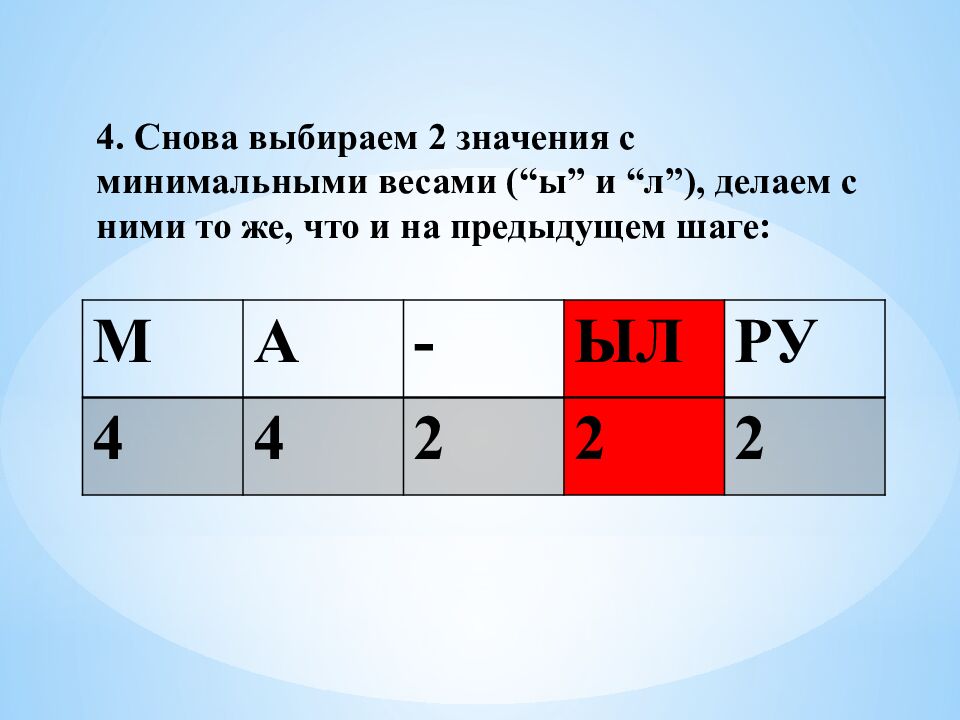 4. Снова выбираем 2 значения с минимальными весами (“ы” и “л”), делаем с ними то же, что и на предыдущем шаге:

| М | А | - | ЫЛ | РУ |
|---|---|---|---|---|
| 4 | 4 | 2 | 2 | 2 |